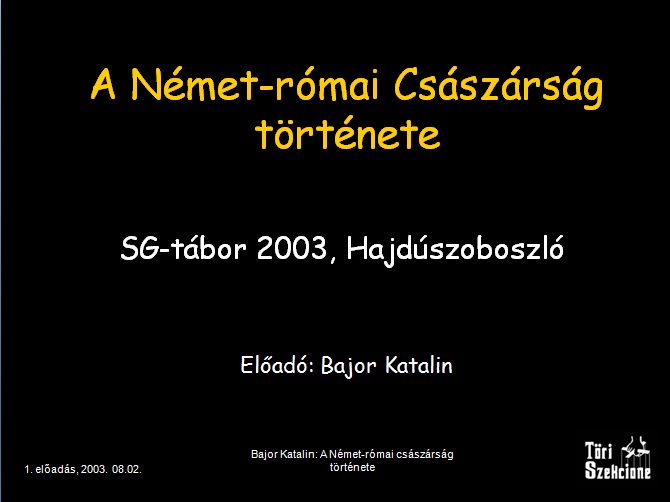 A Német-római Császárság története

SG-tábor 2003, Hajdúszoboszló

Előadó: Bajor Katalin

1. elõadás, 2003. 08.02.

Bajor Katalin: A Német-római császárság története

Töri Szekcione